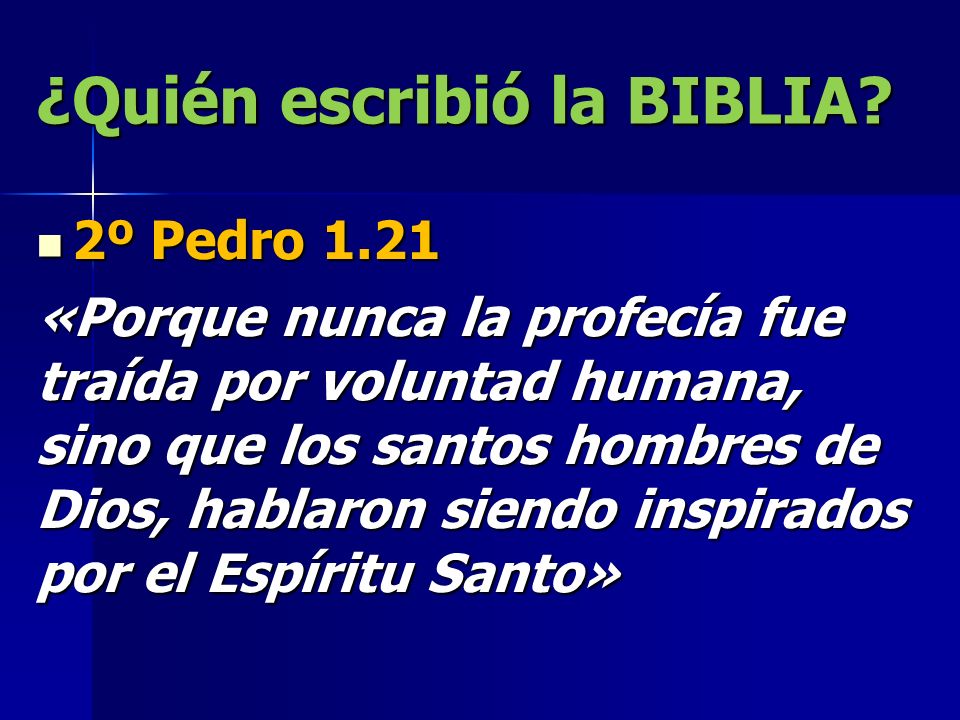 ¿Quién escribió la BIBLIA?

2º Pedro 1.21

«Porque nunca la profecía fue traída por voluntad humana, sino que los santos hombres de Dios, hablaron siendo inspirados por el Espíritu Santo»